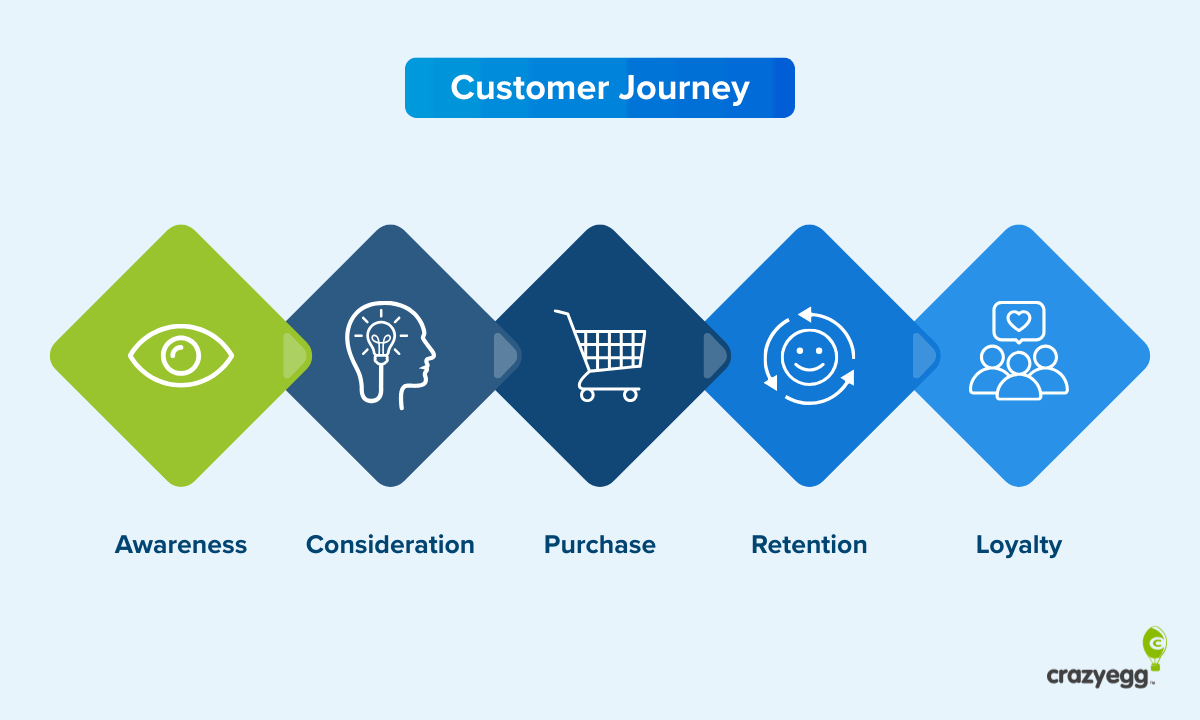 Customer Journey

Awareness

Consideration

Purchase

Retention

Loyalty

crazyegg™